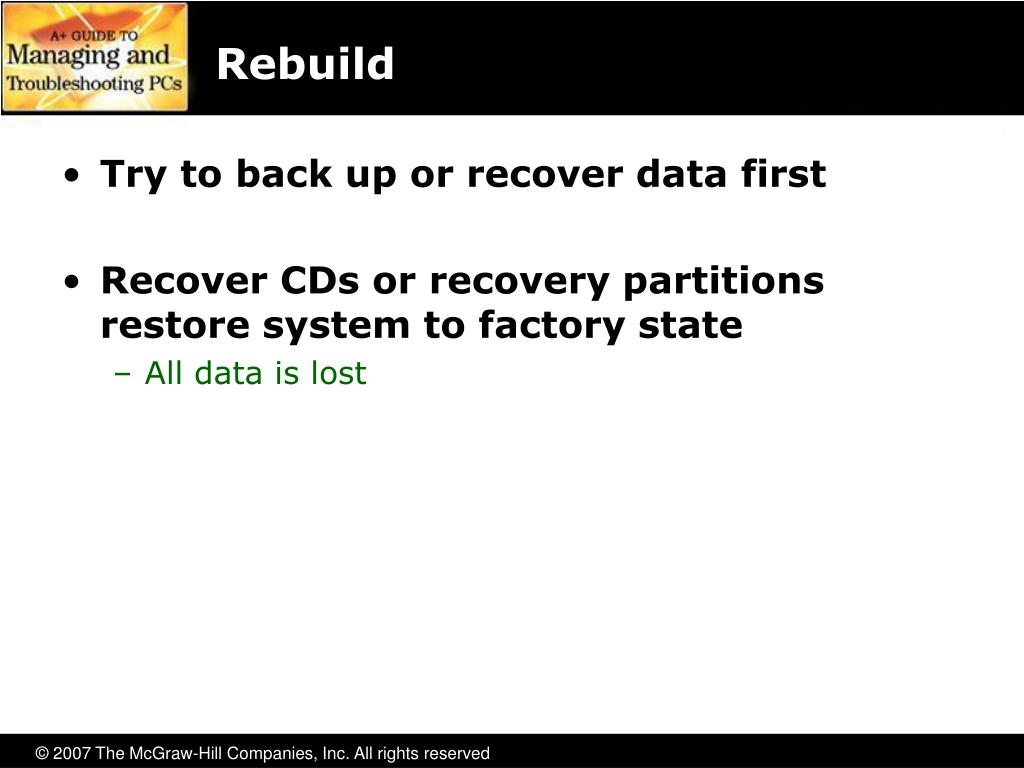 A+ GUIDE TO
Managing and
Troubleshooting PCs

Rebuild

• Try to back up or recover data first

• Recover CDs or recovery partitions restore system to factory state
– All data is lost

© 2007 The McGraw-Hill Companies, Inc. All rights reserved